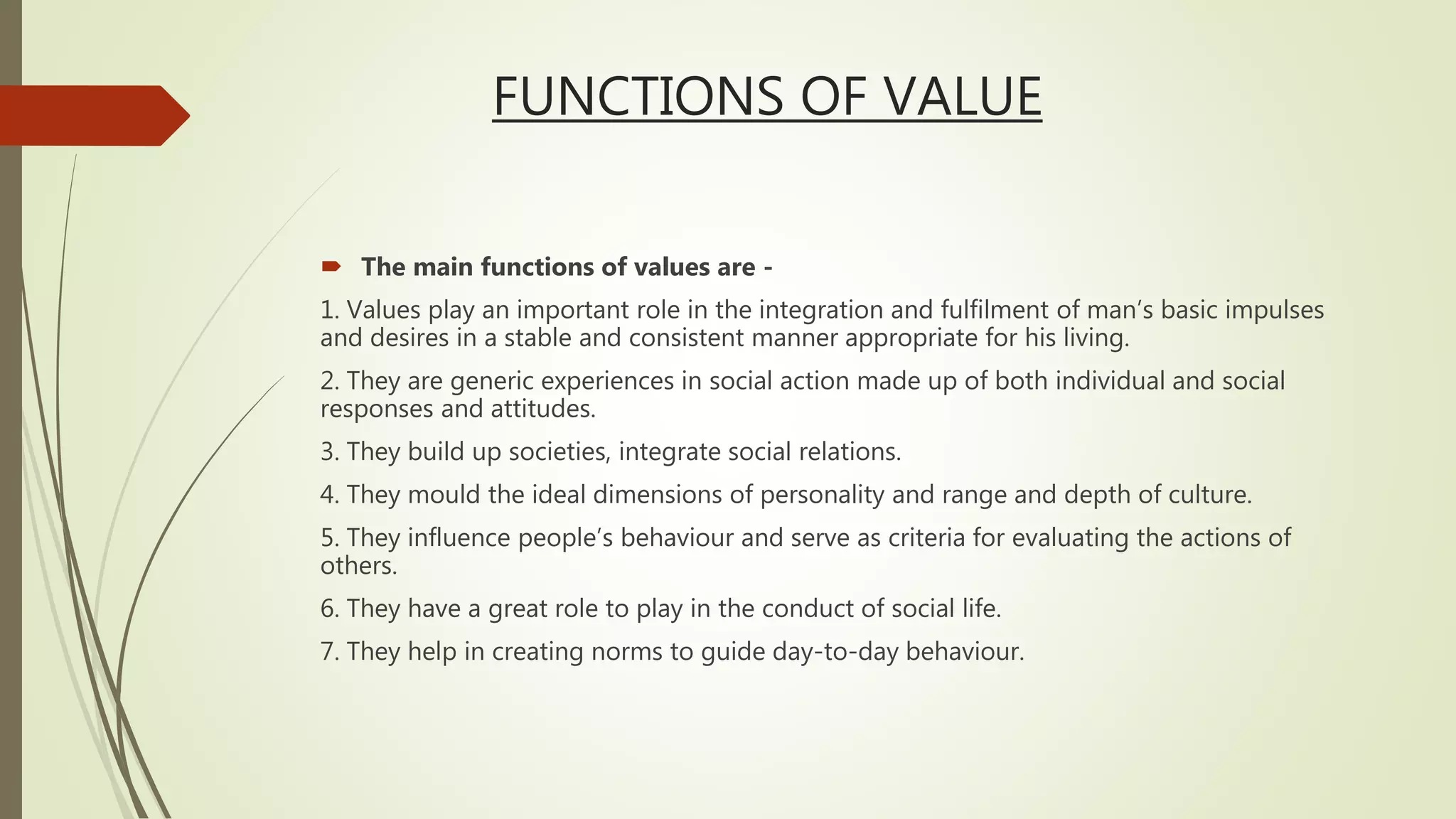 FUNCTIONS OF VALUE

The main functions of values are -

1. Values play an important role in the integration and fulfilment of man's basic impulses and desires in a stable and consistent manner appropriate for his living.

2. They are generic experiences in social action made up of both individual and social responses and attitudes.

3. They build up societies, integrate social relations.

4. They mould the ideal dimensions of personality and range and depth of culture.

5. They influence people's behaviour and serve as criteria for evaluating the actions of others.

6. They have a great role to play in the conduct of social life.

7. They help in creating norms to guide day-to-day behaviour.